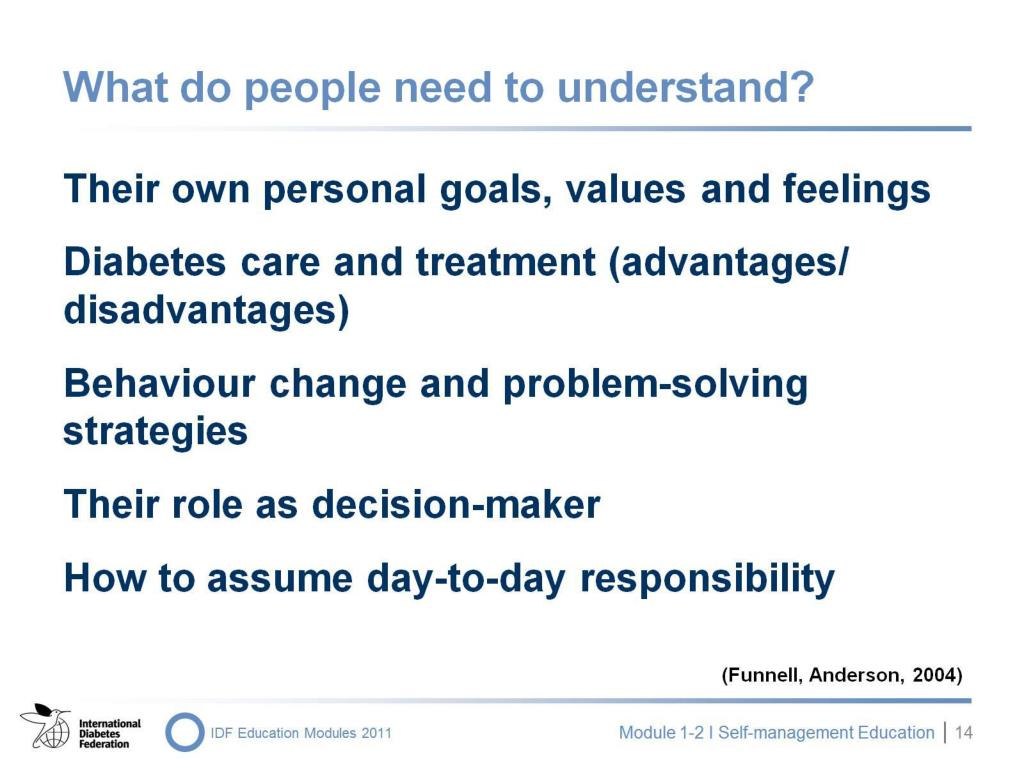 What do people need to understand?

Their own personal goals, values and feelings

Diabetes care and treatment (advantages/ disadvantages)

Behaviour change and problem-solving strategies

Their role as decision-maker

How to assume day-to-day responsibility

(Funnell, Anderson, 2004)

International Diabetes Federation

IDF Education Modules 2011

Module 1-2 I Self-management Education | 14